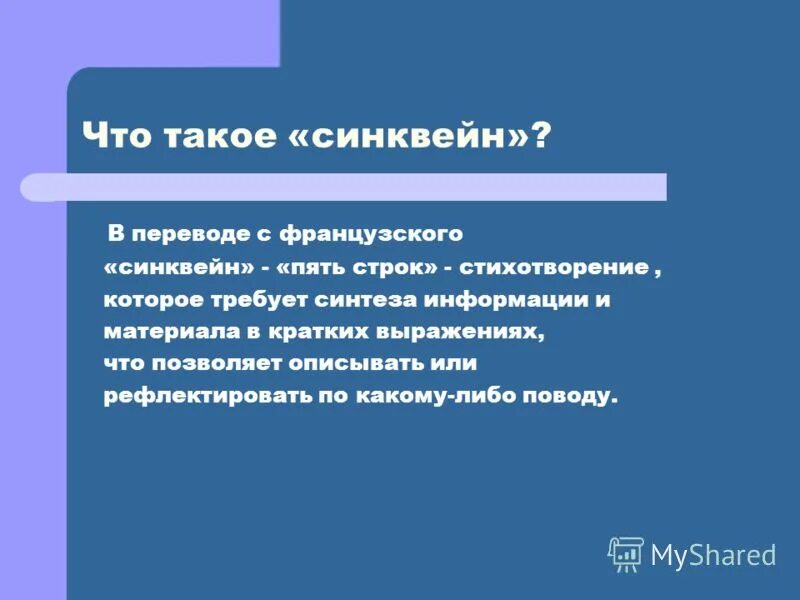 Что такое «синквейн»?

В переводе с французского «синквейн» - «пять строк» - стихотворение , которое требует синтеза информации и материала в кратких выражениях, что позволяет описывать или рефлектировать по какому-либо поводу.

MyShared